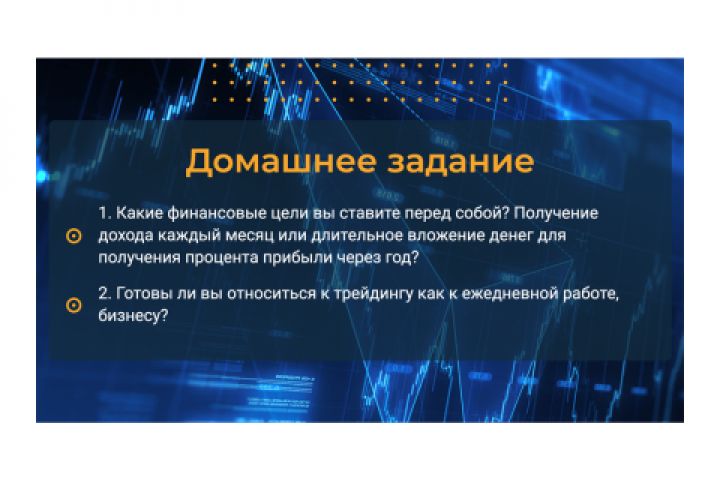 Домашнее задание

1. Какие финансовые цели вы ставите перед собой? Получение дохода каждый месяц или длительное вложение денег для получения процента прибыли через год?

2. Готовы ли вы относиться к трейдингу как к ежедневной работе, бизнесу?